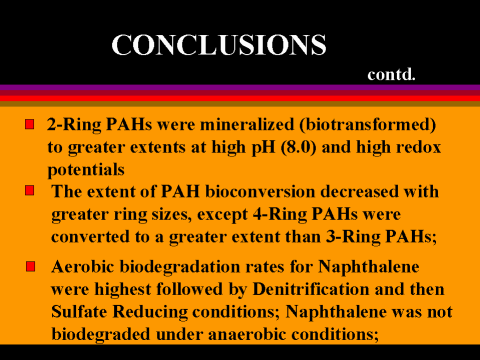 CONCLUSIONS

contd.

2-Ring PAHs were mineralized (biotransformed) to greater extents at high pH (8.0) and high redox potentials

The extent of PAH bioconversion decreased with greater ring sizes, except 4-Ring PAHs were converted to a greater extent than 3-Ring PAHs;

Aerobic biodegradation rates for Naphthalene were highest followed by Denitrification and then Sulfate Reducing conditions; Naphthalene was not biodegraded under anaerobic conditions;